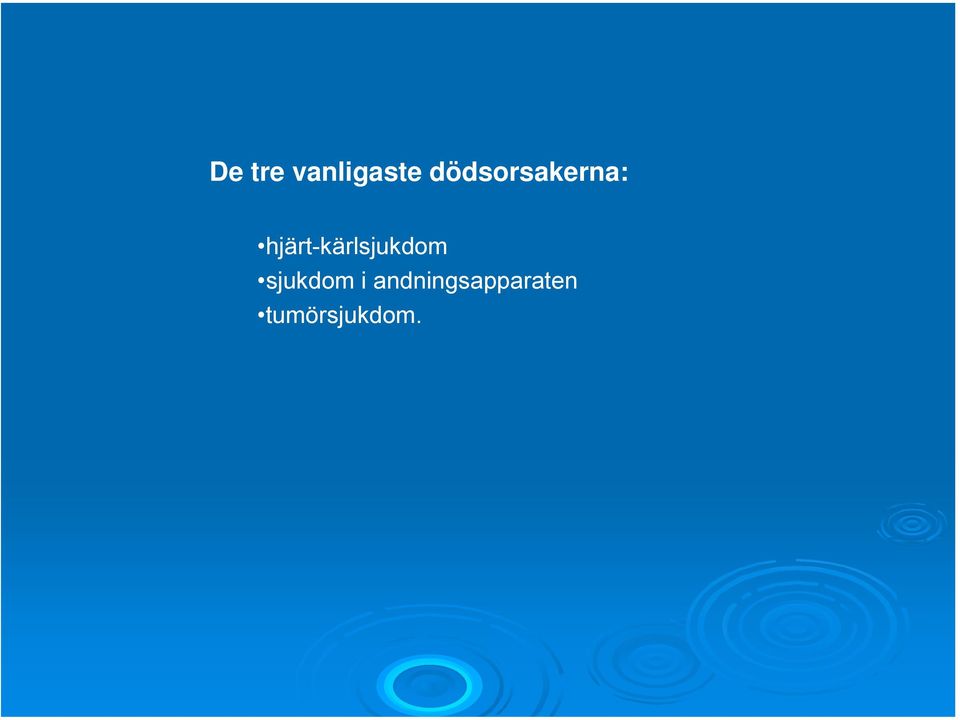 De tre vanligaste dödsorsakerna:

•hjärt-kärlsjukdom
•sjukdom i andningsapparaten
•tumörsjukdom.